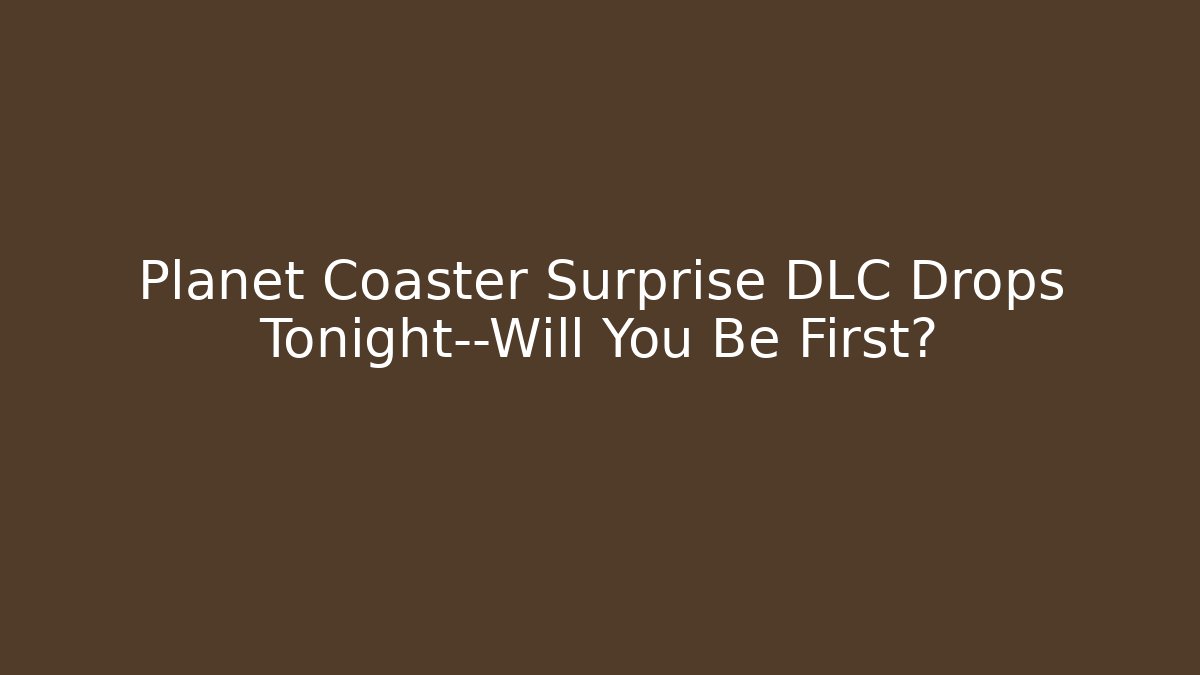 Planet Coaster Surprise DLC Drops Tonight--Will You Be First?